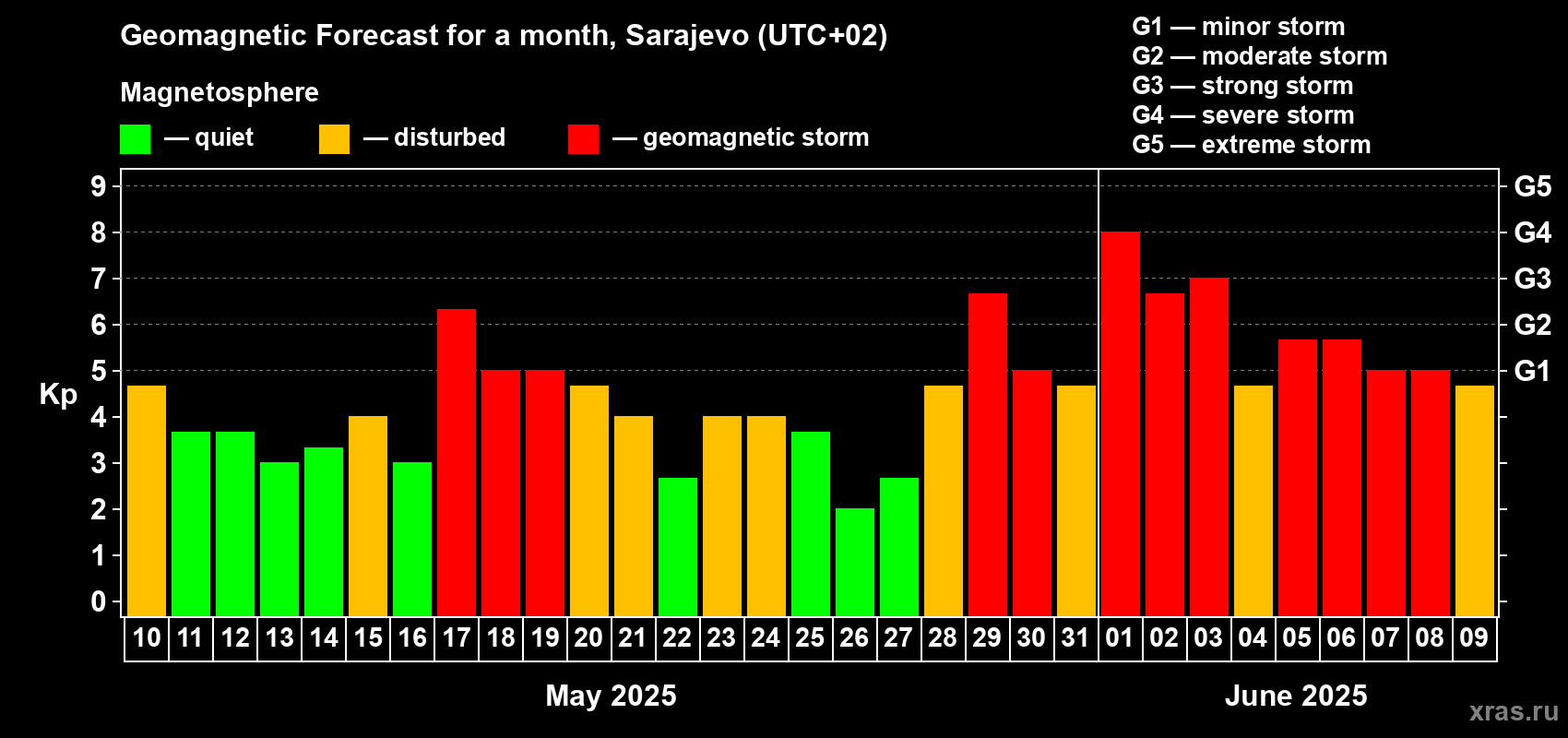 Geomagnetic Forecast for a month, Sarajevo (UTC+02)

Magnetosphere

— quiet — disturbed — geomagnetic storm

G1 — minor storm
G2 — moderate storm
G3 — strong storm
G4 — severe storm
G5 — extreme storm

Kp

9
8
7
6
5
4
3
2
1
0

G5
G4
G3
G2
G1

10 11 12 13 14 15 16 17 18 19 20 21 22 23 24 25 26 27 28 29 30 31 01 02 03 04 05 06 07 08 09

May 2025

June 2025

xras.ru